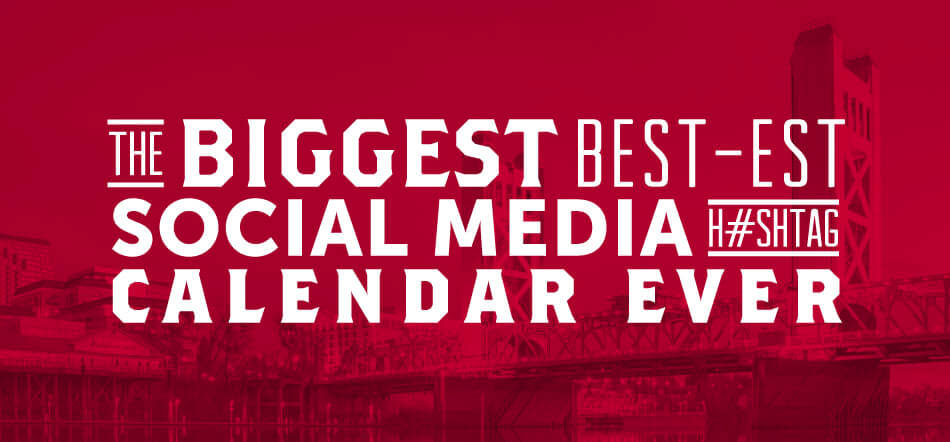 THE BIGGEST BEST-EST SOCIAL MEDIA H#SHTAG CALENDAR EVER